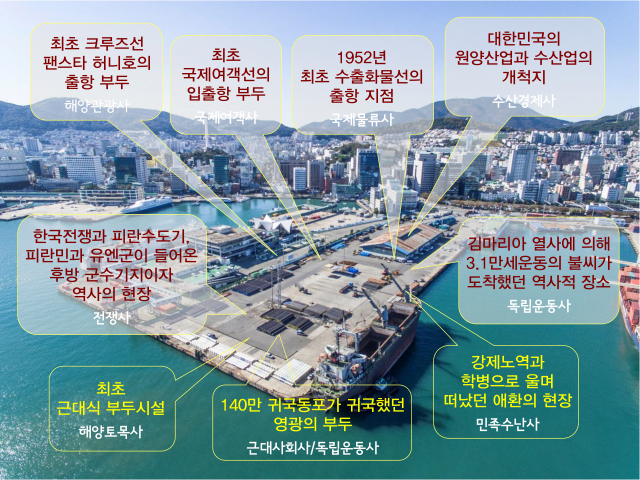 최초 크루즈선
팬스타 허니호의
출항 부두

해양관광사

최초
국제여객선의
입출항 부두

국제여객사

1952년
최초 수출화물선의
출항 지점

국제물류사

대한민국의
원양산업과 수산업의
개척지

수산경제사

한국전쟁과 피란수도기,
피란민과 유엔군이 들어온
후방 군수기지이자
역사의 현장

전쟁사

김마리아 열사에 의해
3.1만세운동의 불씨가
도착했던 역사적 장소

독립운동사

최초
근대식 부두시설

해양토목사

140만 귀국동포가 귀국했던
영광의 부두

근대사회사/독립운동사

강제노역과
학병으로 울며
떠났던 애환의 현장

민족수난사